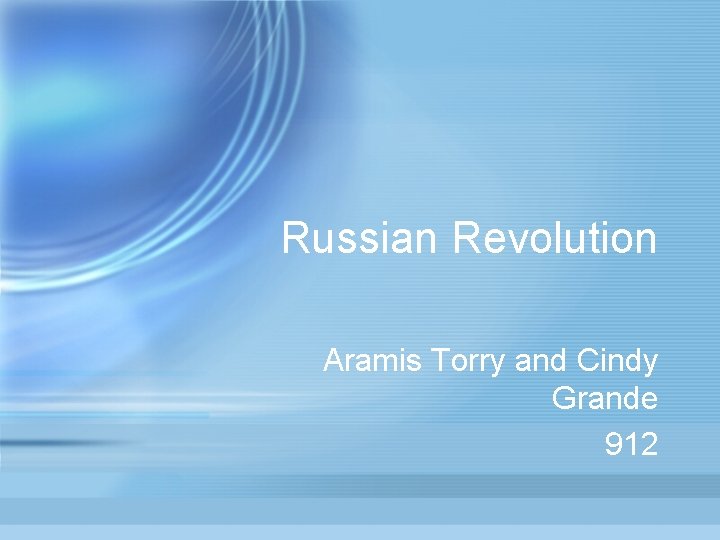 Russian Revolution

Aramis Torry and Cindy Grande
912